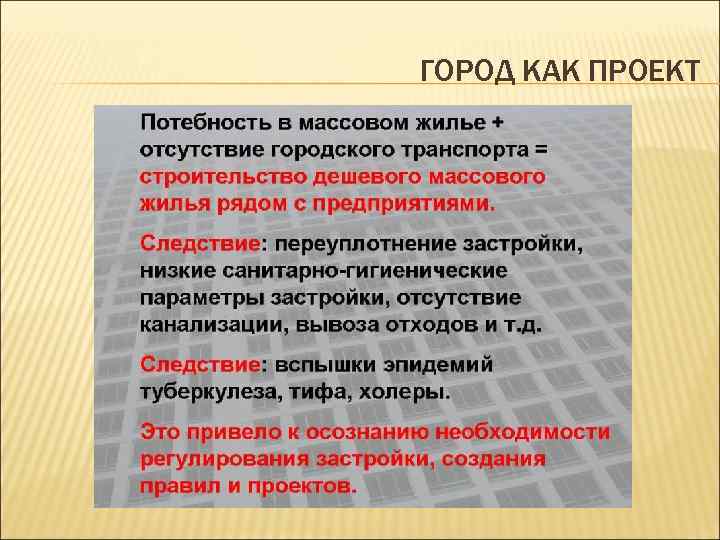 ГОРОД КАК ПРОЕКТ

Потебность в массовом жилье + отсутствие городского транспорта = строительство дешевого массового жилья рядом с предприятиями.

Следствие: переуплотнение застройки, низкие санитарно-гигиенические параметры застройки, отсутствие канализации, вывоза отходов и т.д.

Следствие: вспышки эпидемий туберкулеза, тифа, холеры.

Это привело к осознанию необходимости регулирования застройки, создания правил и проектов.